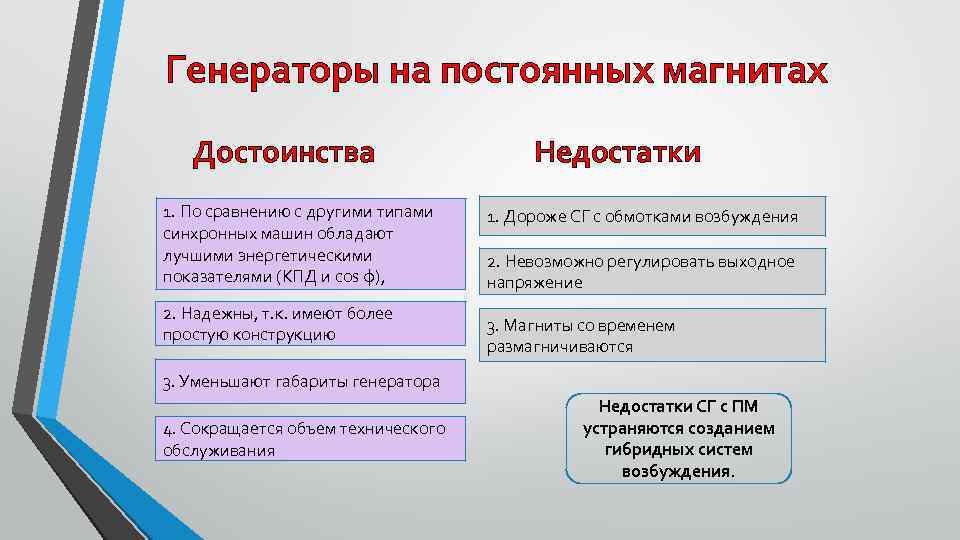 Генераторы на постоянных магнитах

Достоинства

1. По сравнению с другими типами синхронных машин обладают лучшими энергетическими показателями (КПД и cos φ),

2. Надежны, т.к. имеют более простую конструкцию

3. Уменьшают габариты генератора

4. Сокращается объем технического обслуживания

Недостатки

1. Дороже СГ с обмотками возбуждения

2. Невозможно регулировать выходное напряжение

3. Магниты со временем размагничиваются

Недостатки СГ с ПМ устраняются созданием гибридных систем возбуждения.